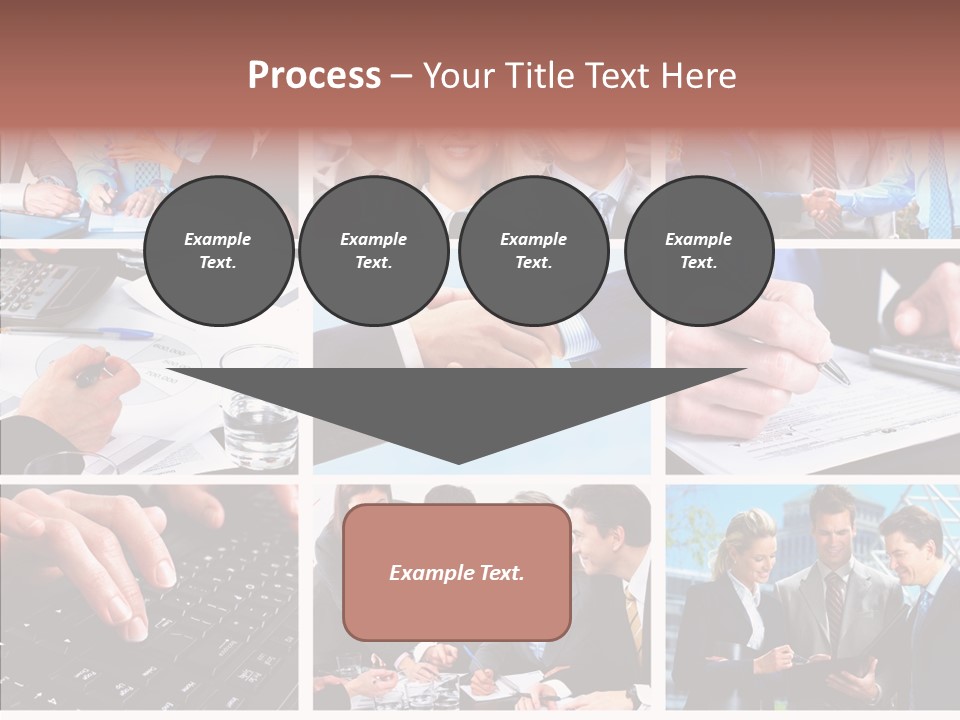 Process – Your Title Text Here

Example Text.

Example Text.

Example Text.

Example Text.

Example Text.